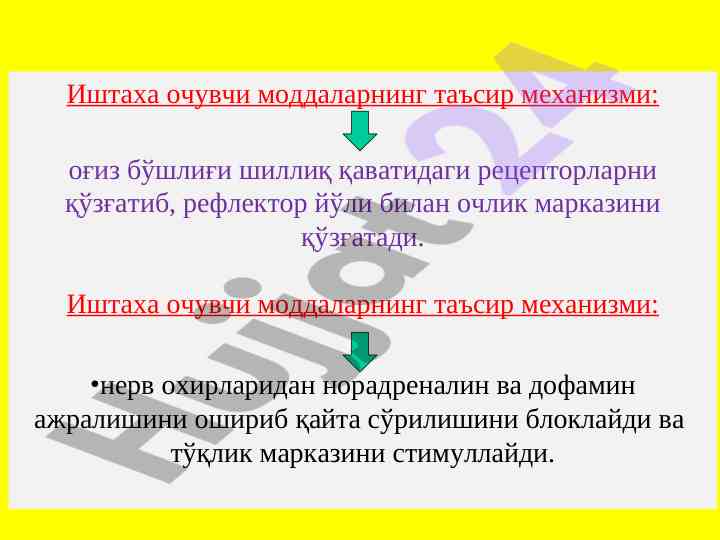 Иштаха очувчи моддаларнинг таъсир механизми:

оғиз бўшлиғи шиллиқ қаватидаги рецепторларни қўзғатиб, рефлектор йўли билан очлик марказини қўзғатади.

Иштаха очувчи моддаларнинг таъсир механизми:

•нерв охирларидан норадреналин ва дофамин ажралишини ошириб қайта сўрилишини блоклайди ва тўқлик марказини стимуллайди.

Hujjat24